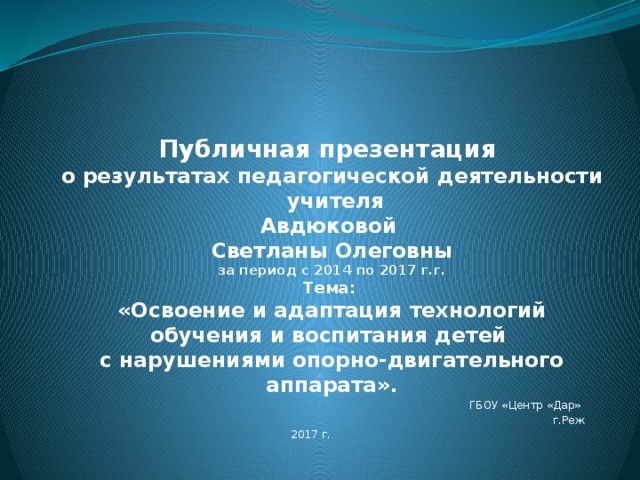 Публичная презентация
о результатах педагогической деятельности учителя
Авдюковой
Светланы Олеговны
за период с 2014 по 2017 г.г.
Тема:
«Освоение и адаптация технологий обучения и воспитания детей с нарушениями опорно-двигательного аппарата».

ГБОУ «Центр «Дар»
г.Реж

2017 г.